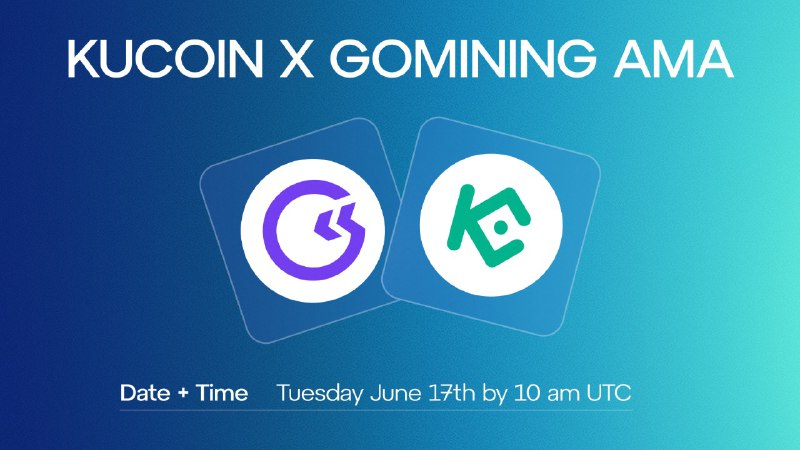 KUCOIN X GOMINING AMA

Date + Time Tuesday June 17th by 10 am UTC